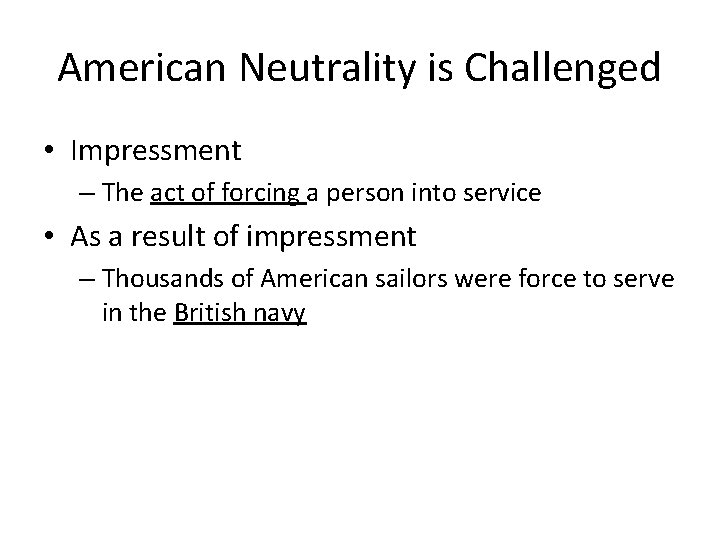 American Neutrality is Challenged

• Impressment
– The act of forcing a person into service

• As a result of impressment
– Thousands of American sailors were force to serve in the British navy